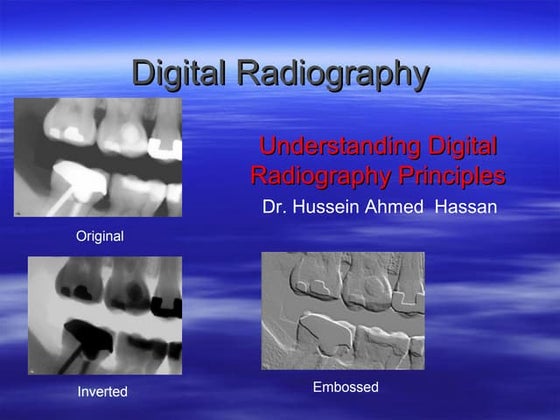 Digital Radiography

Understanding Digital Radiography Principles

Dr. Hussein Ahmed Hassan

Original

Inverted

Embossed